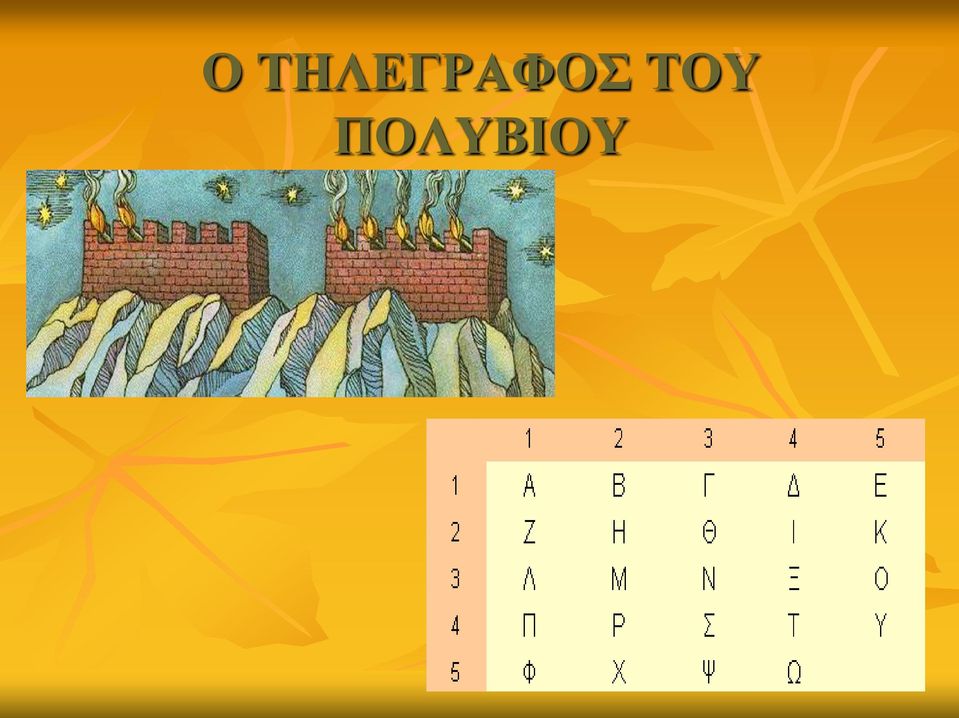 Ο ΤΗΛΕΓΡΑΦΟΣ ΤΟΥ ΠΟΛΥΒΙΟΥ

|  | 1 | 2 | 3 | 4 | 5 |
|---|---|---|---|---|---|
| 1 | Α | Β | Γ | Δ | Ε |
| 2 | Ζ | Η | Θ | Ι | Κ |
| 3 | Λ | Μ | Ν | Ξ | Ο |
| 4 | Π | Ρ | Σ | Τ | Υ |
| 5 | Φ | Χ | Ψ | Ω |  |